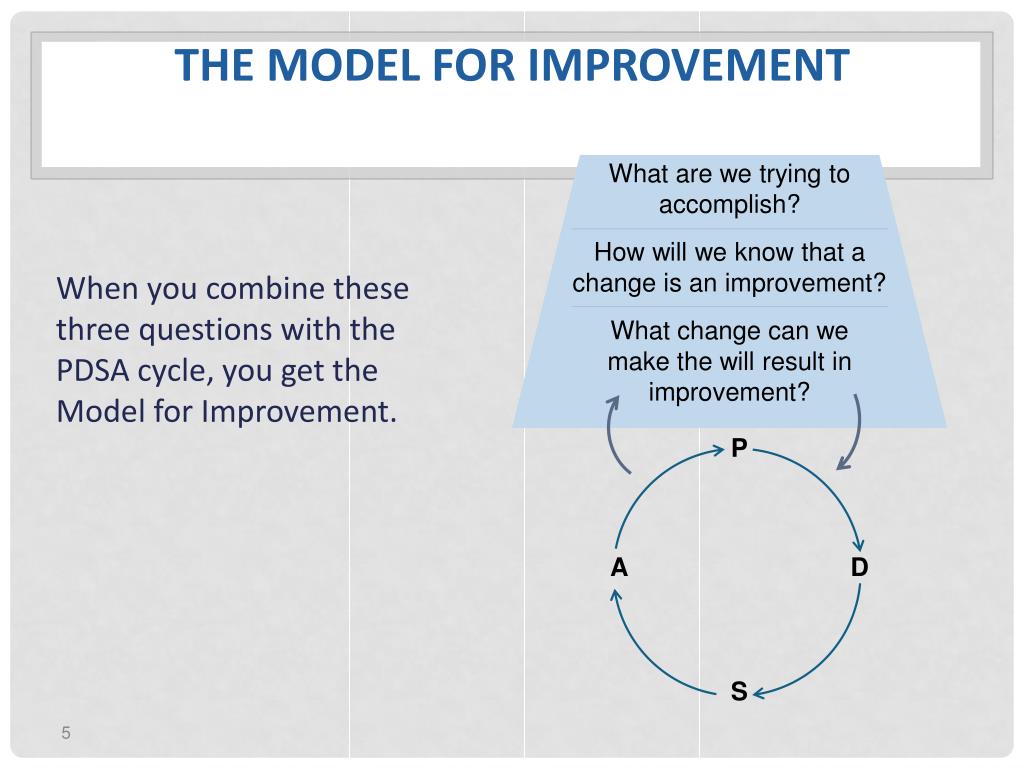 THE MODEL FOR IMPROVEMENT

When you combine these three questions with the PDSA cycle, you get the Model for Improvement.

What are we trying to accomplish?

How will we know that a change is an improvement?

What change can we make the will result in improvement?

P

D

S

A

5